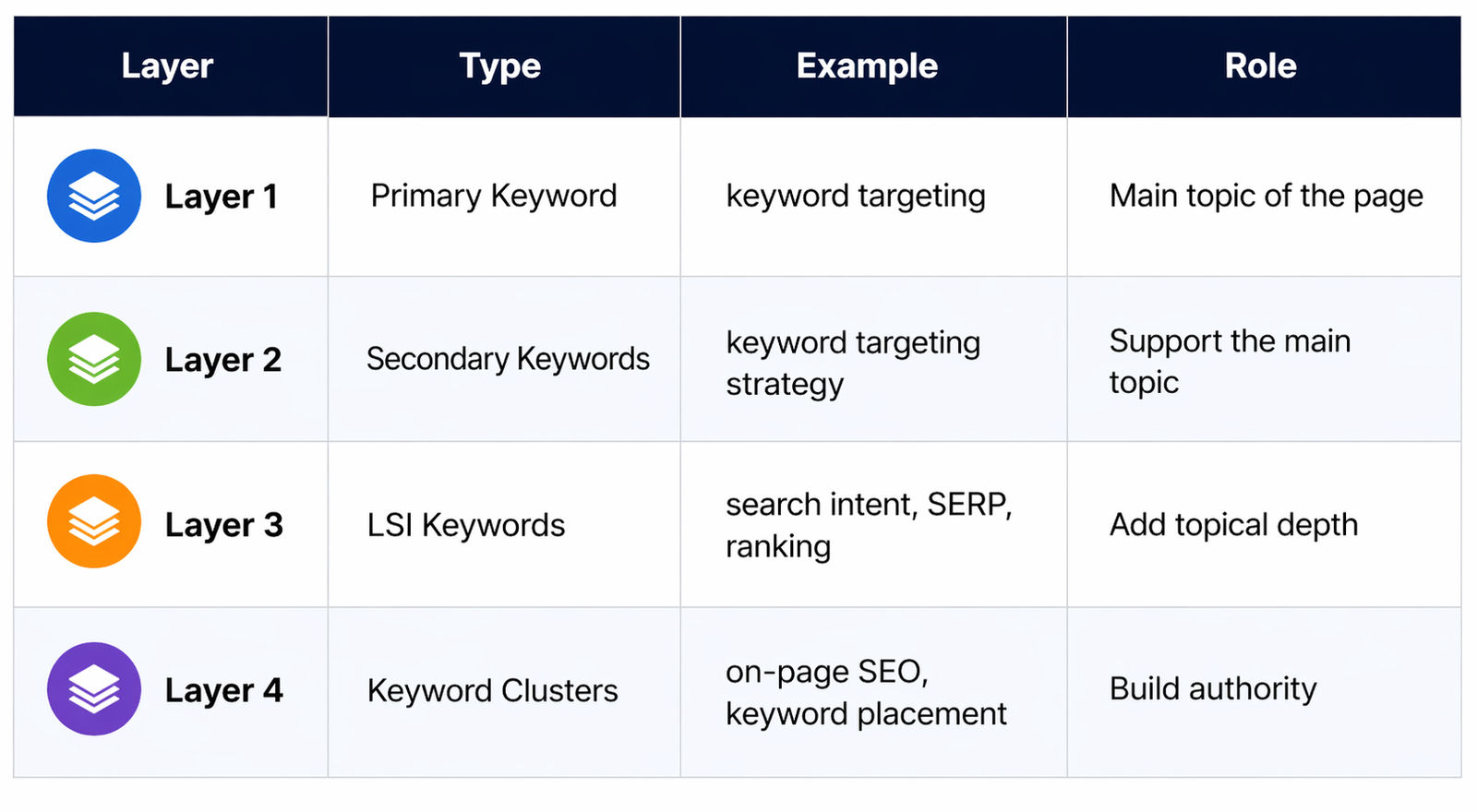 | Layer | Type | Example | Role |
|---|---|---|---|
| Layer 1 | Primary Keyword | keyword targeting | Main topic of the page |
| Layer 2 | Secondary Keywords | keyword targeting strategy | Support the main topic |
| Layer 3 | LSI Keywords | search intent, SERP, ranking | Add topical depth |
| Layer 4 | Keyword Clusters | on-page SEO, keyword placement | Build authority |